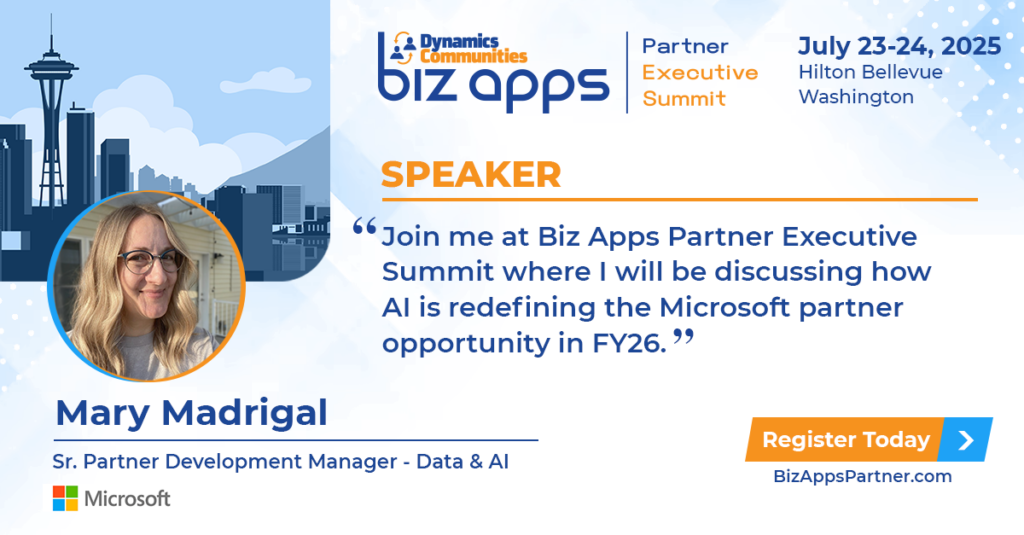 Dynamics Communities
biz apps

Partner
Executive
Summit

July 23-24, 2025
Hilton Bellevue
Washington

SPEAKER

“Join me at Biz Apps Partner Executive Summit where I will be discussing how AI is redefining the Microsoft partner opportunity in FY26.”

Mary Madrigal

Sr. Partner Development Manager - Data & AI

Microsoft

Register Today

BizAppsPartner.com